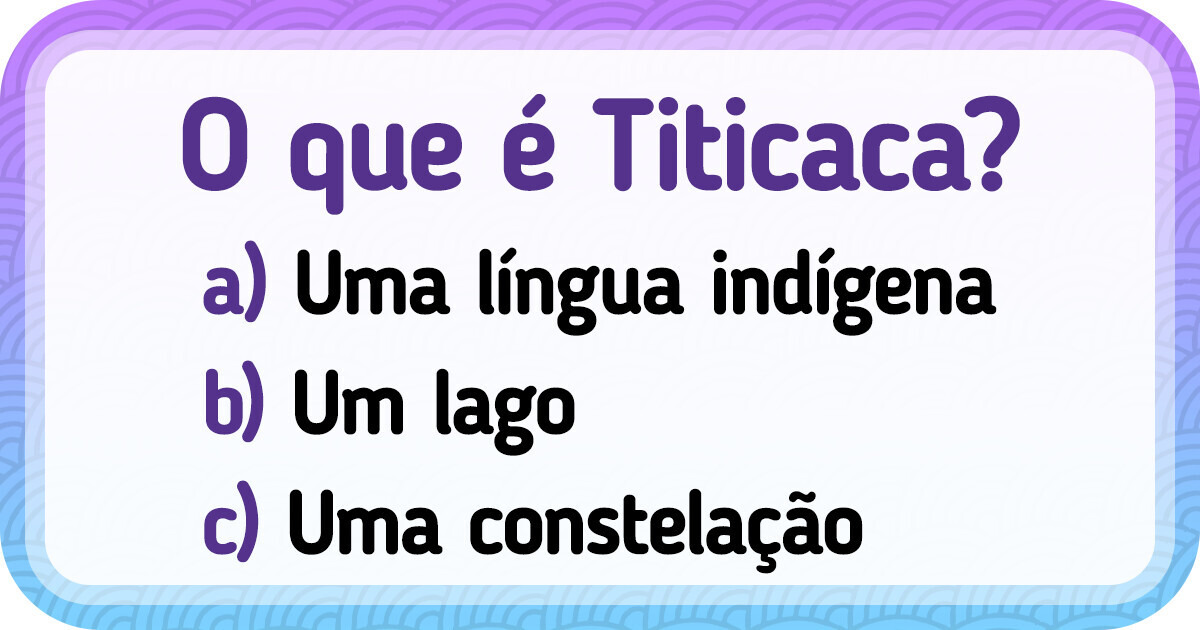 O que é Titicaca?

a) Uma língua indígena
b) Um lago
c) Uma constelação